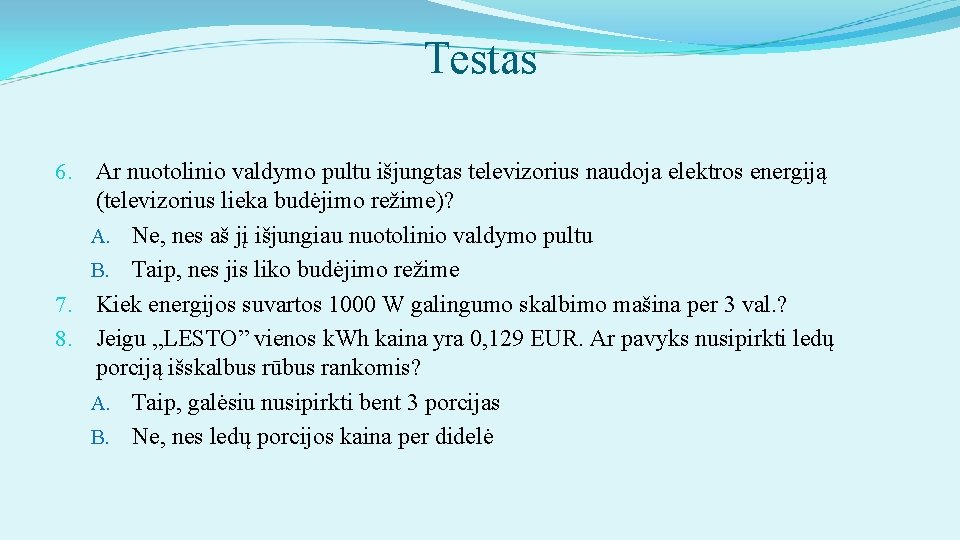 Testas

6. Ar nuotolinio valdymo pultu išjungtas televizorius naudoja elektros energiją (televizorius lieka budėjimo režime)?
A. Ne, nes aš jį išjungiau nuotolinio valdymo pultu
B. Taip, nes jis liko budėjimo režime
7. Kiek energijos suvartos 1000 W galingumo skalbimo mašina per 3 val.?
8. Jeigu „LESTO” vienos kWh kaina yra 0,129 EUR. Ar pavyks nusipirkti ledų porciją išskalbus rūbus rankomis?
A. Taip, galėsiu nusipirkti bent 3 porcijas
B. Ne, nes ledų porcijos kaina per didelė